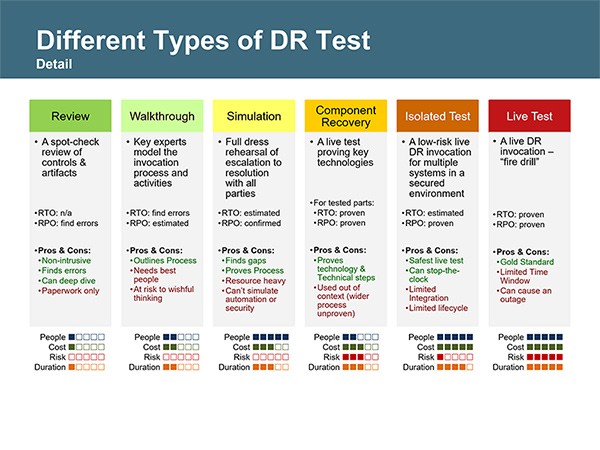 Different Types of DR Test
Detail

Review
• A spot-check review of controls & artifacts

•RTO: n/a
•RPO: find errors

•Pros & Cons:
•Non-intrusive
•Finds errors
•Can deep dive
•Paperwork only

People
Cost
Risk
Duration

Walkthrough
• Key experts model the invocation process and activities

•RTO: find errors
•RPO: estimated

•Pros & Cons:
•Outlines Process
•Needs best people
•At risk to wishful thinking

People
Cost
Risk
Duration

Simulation
• Full dress rehearsal of escalation to resolution with all parties

•RTO: estimated
•RPO: confirmed

•Pros & Cons:
•Finds gaps
•Proves Process
•Resource heavy
•Can't simulate automation or security

People
Cost
Risk
Duration

Component Recovery
• A live test proving key technologies

•For tested parts:
•RTO: proven
•RPO: proven

•Pros & Cons:
•Proves technology & Technical steps
•Used out of context (wider process unproven)

People
Cost
Risk
Duration

Isolated Test
• A low-risk live DR invocation for multiple systems in a secured environment

•RTO: estimated
•RPO: proven

•Pros & Cons:
•Safest live test
•Can stop-the-clock
•Limited Integration
•Limited lifecycle

People
Cost
Risk
Duration

Live Test
• A live DR invocation – "fire drill"

•RTO: proven
•RPO: proven

•Pros & Cons:
•Gold Standard
•Limited Time Window
•Can cause an outage

People
Cost
Risk
Duration